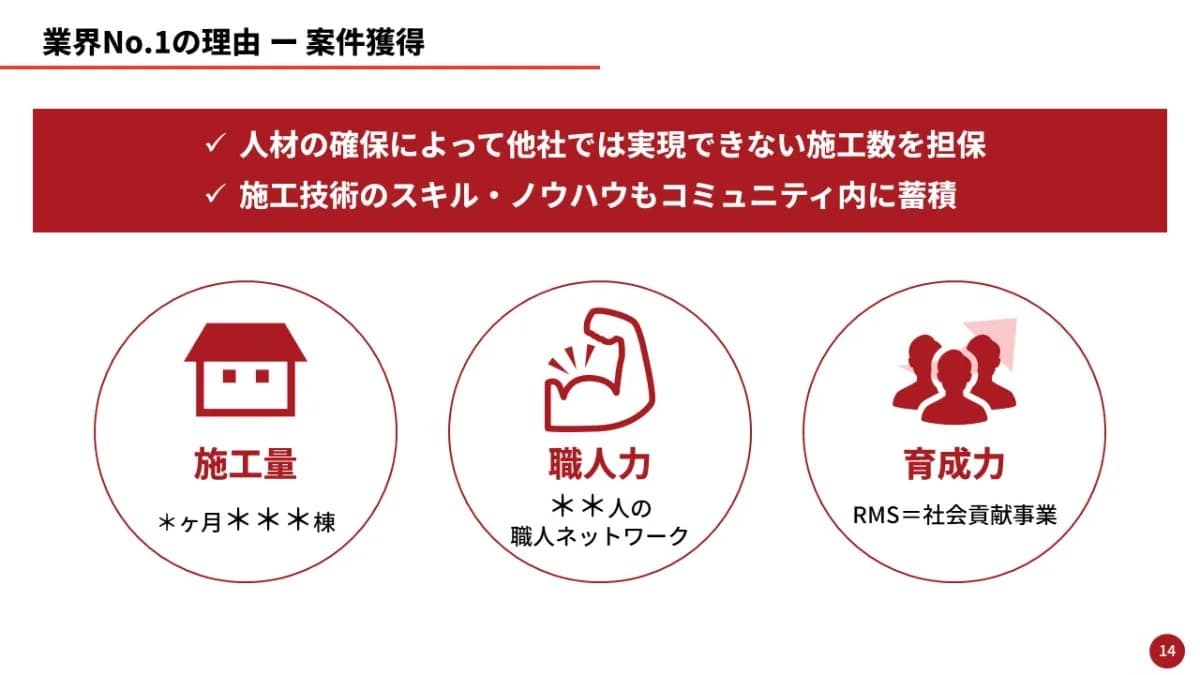 業界No.1の理由 ー 案件獲得

✓ 人材の確保によって他社では実現できない施工数を担保
✓ 施工技術のスキル・ノウハウもコミュニティ内に蓄積

施工量
＊ヶ月＊＊＊棟

職人力
＊＊人の
職人ネットワーク

育成力
RMS＝社会貢献事業

14